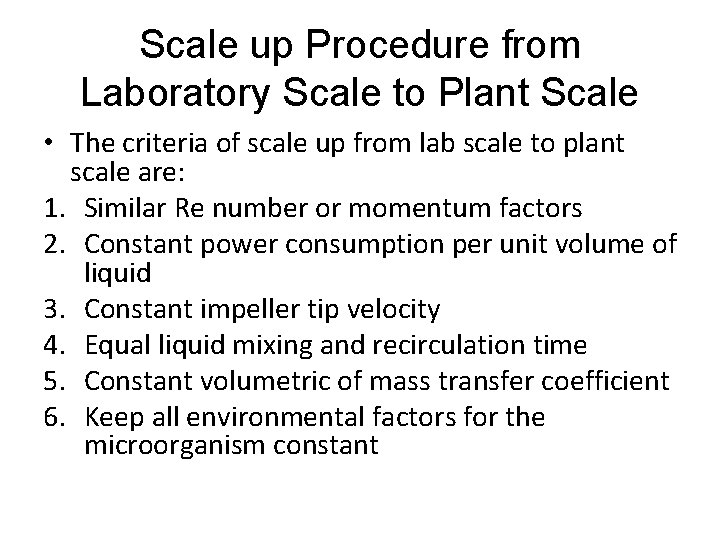 Scale up Procedure from Laboratory Scale to Plant Scale

• The criteria of scale up from lab scale to plant scale are:
1. Similar Re number or momentum factors
2. Constant power consumption per unit volume of liquid
3. Constant impeller tip velocity
4. Equal liquid mixing and recirculation time
5. Constant volumetric of mass transfer coefficient
6. Keep all environmental factors for the microorganism constant